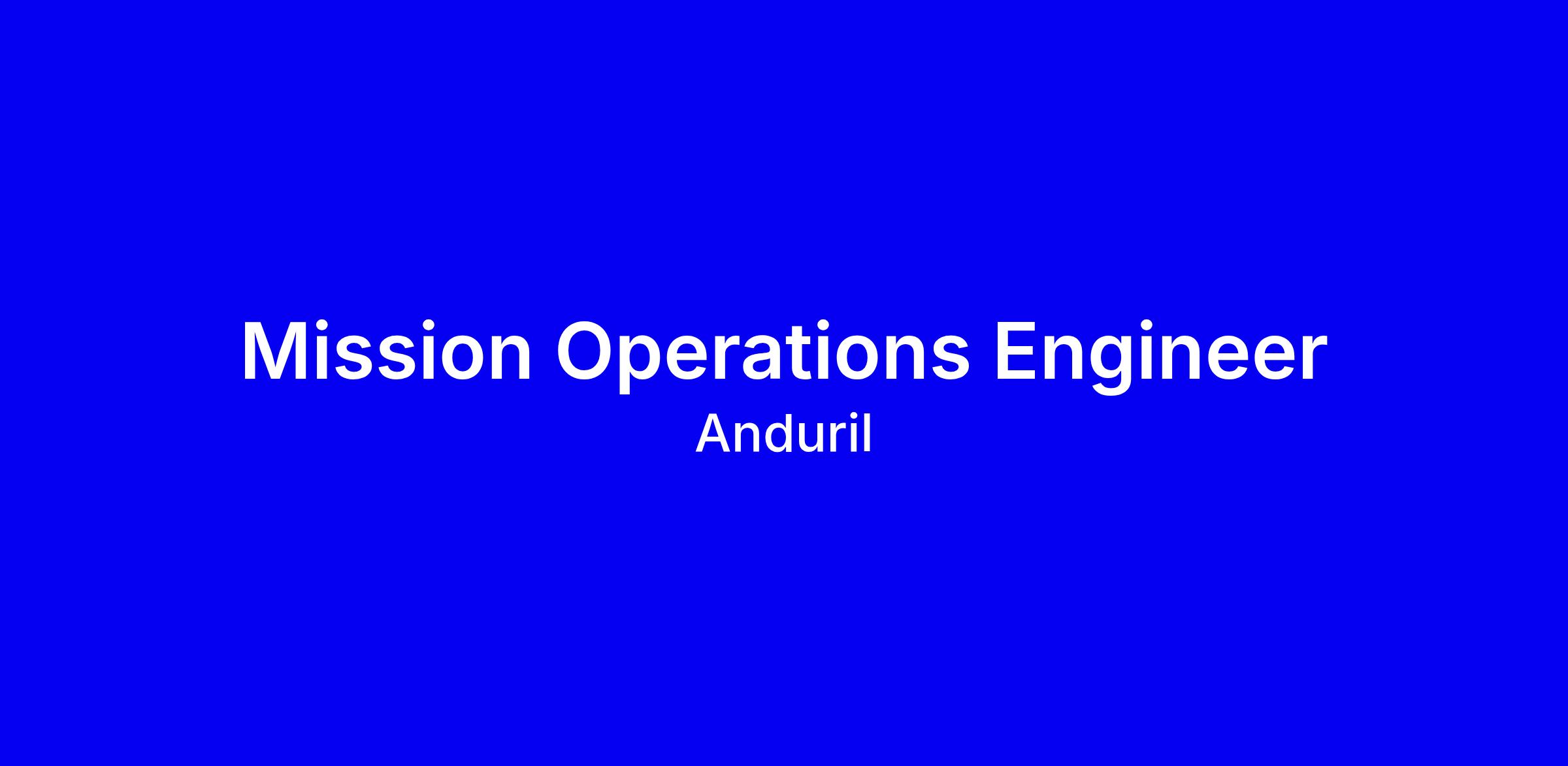 Mission Operations Engineer

Anduril